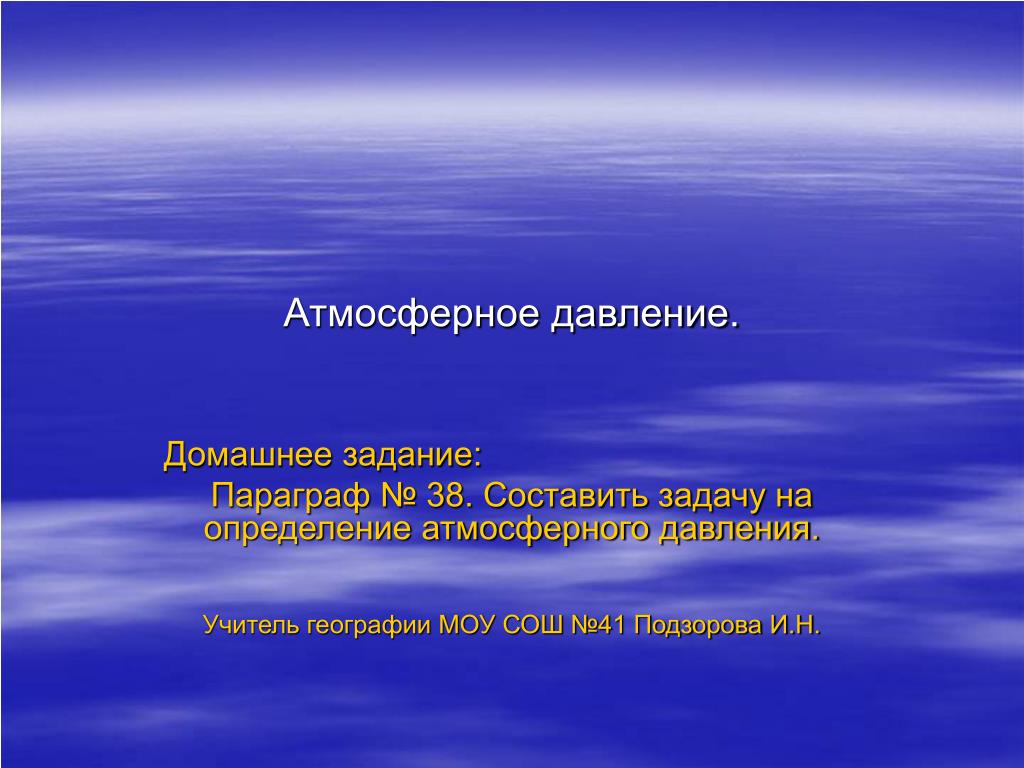 Атмосферное давление.

Домашнее задание:

Параграф № 38. Составить задачу на определение атмосферного давления.

Учитель географии МОУ СОШ №41 Подзорова И.Н.